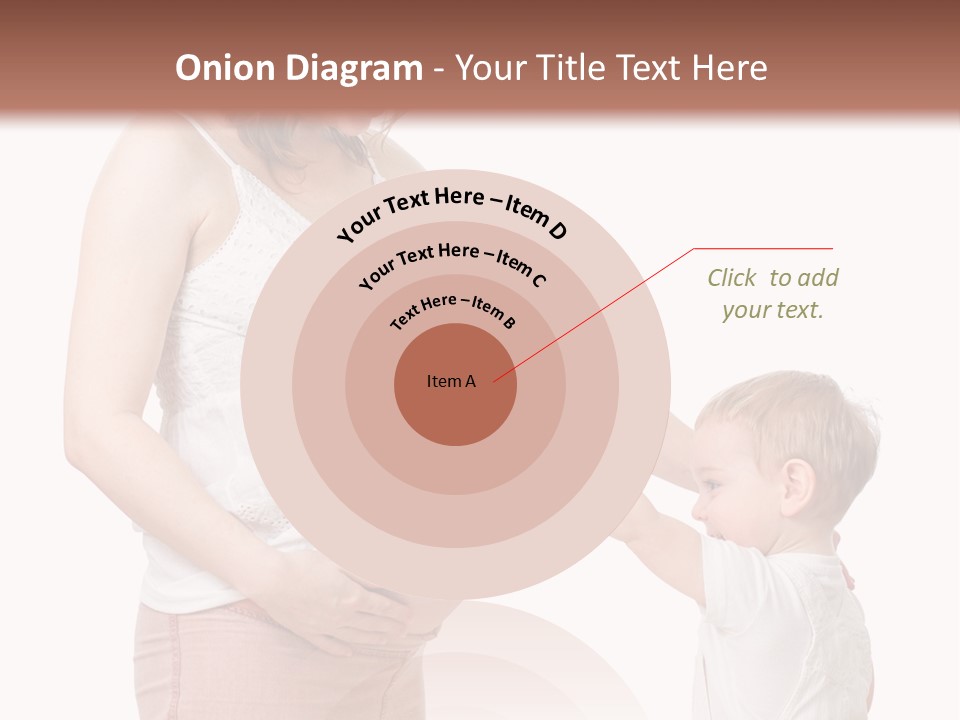 Onion Diagram - Your Title Text Here

Your Text Here – Item D

Your Text Here – Item C

Text Here – Item B

Item A

Click to add your text.